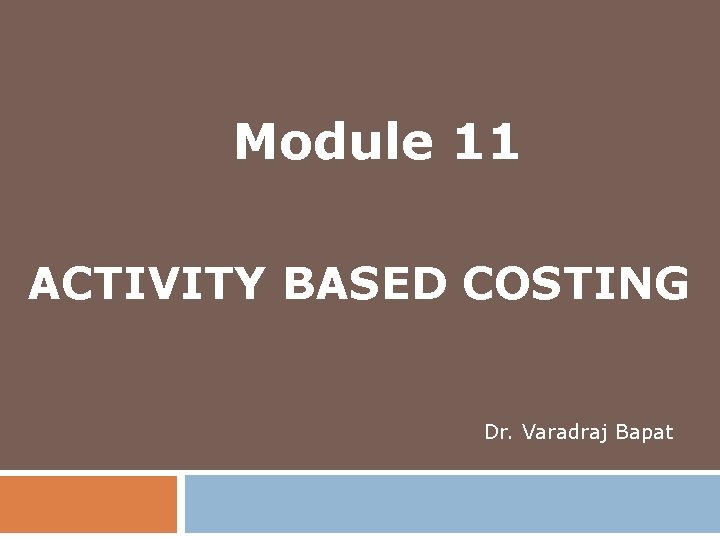 Module 11

ACTIVITY BASED COSTING

Dr. Varadraj Bapat